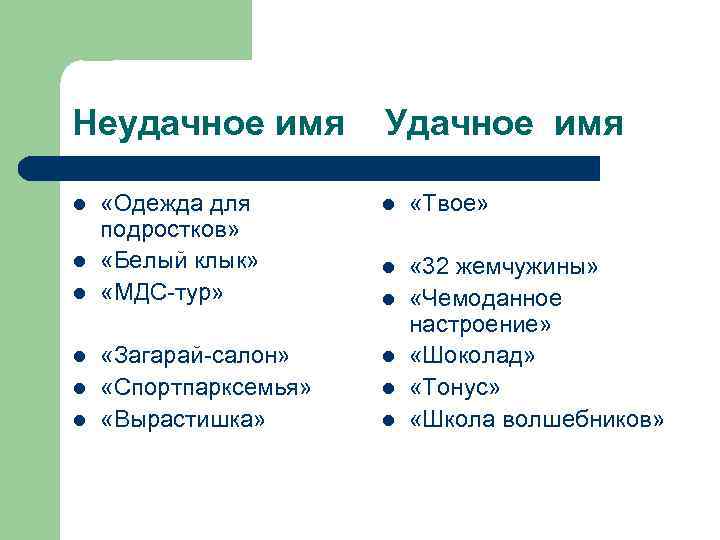 Неудачное имя

- «Одежда для подростков»
- «Белый клык»
- «МДС-тур»
- «Загарай-салон»
- «Спортпарксемья»
- «Вырастишка»

Удачное имя

- «Твое»
- «32 жемчужины»
- «Чемоданное настроение»
- «Шоколад»
- «Тонус»
- «Школа волшебников»